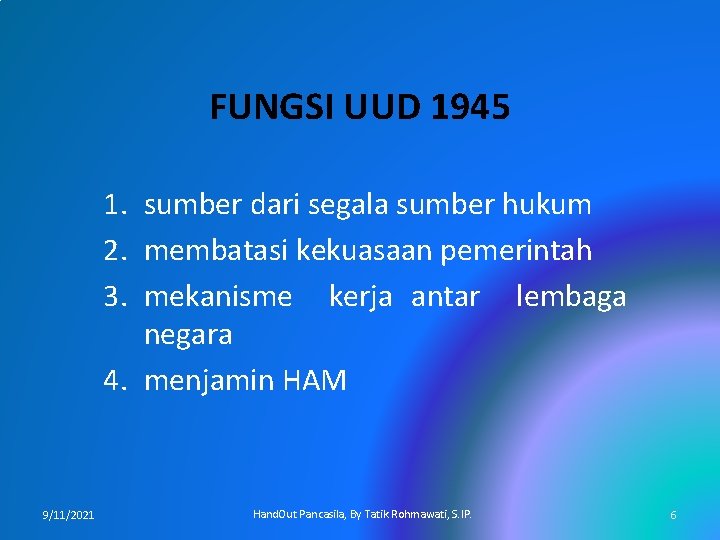 FUNGSI UUD 1945

1. sumber dari segala sumber hukum
2. membatasi kekuasaan pemerintah
3. mekanisme kerja antar lembaga negara
4. menjamin HAM

9/11/2021

HandOut Pancasila, By Tatik Rohmawati, S.IP.

6